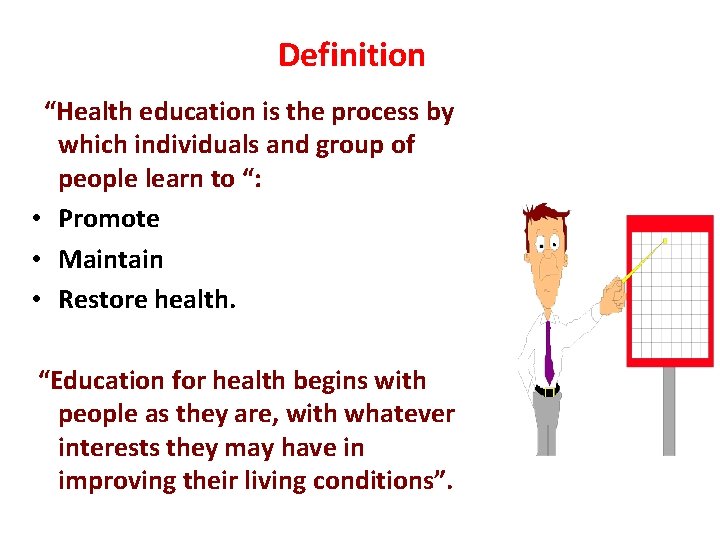 Definition

“Health education is the process by which individuals and group of people learn to “:

• Promote
• Maintain
• Restore health.

“Education for health begins with people as they are, with whatever interests they may have in improving their living conditions”.